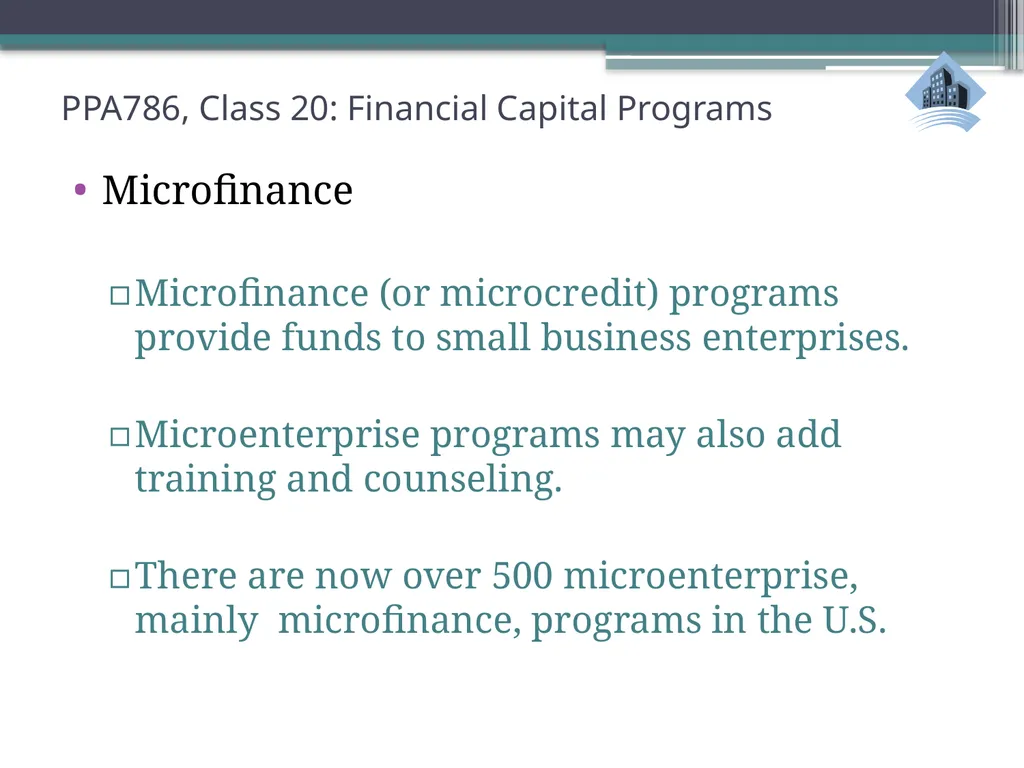 PPA786, Class 20: Financial Capital Programs

• Microfinance

▫ Microfinance (or microcredit) programs provide funds to small business enterprises.

▫ Microenterprise programs may also add training and counseling.

▫ There are now over 500 microenterprise, mainly microfinance, programs in the U.S.